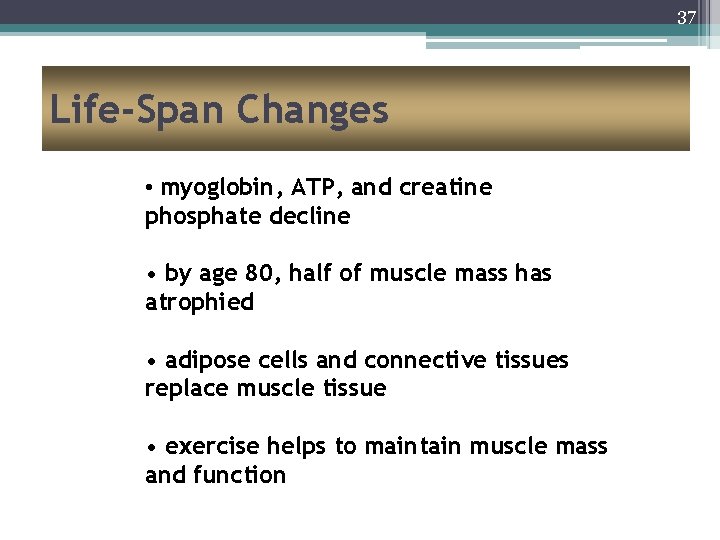 37

Life-Span Changes

• myoglobin, ATP, and creatine phosphate decline

• by age 80, half of muscle mass has atrophied

• adipose cells and connective tissues replace muscle tissue

• exercise helps to maintain muscle mass and function